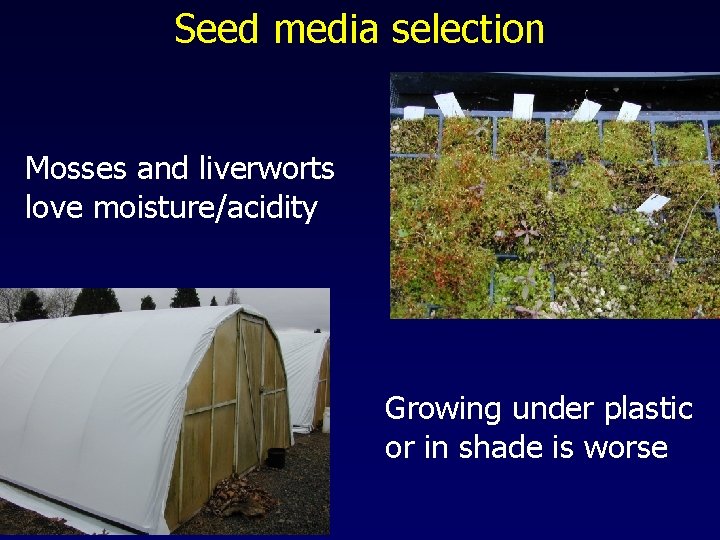 Seed media selection

Mosses and liverworts love moisture/acidity

Growing under plastic or in shade is worse